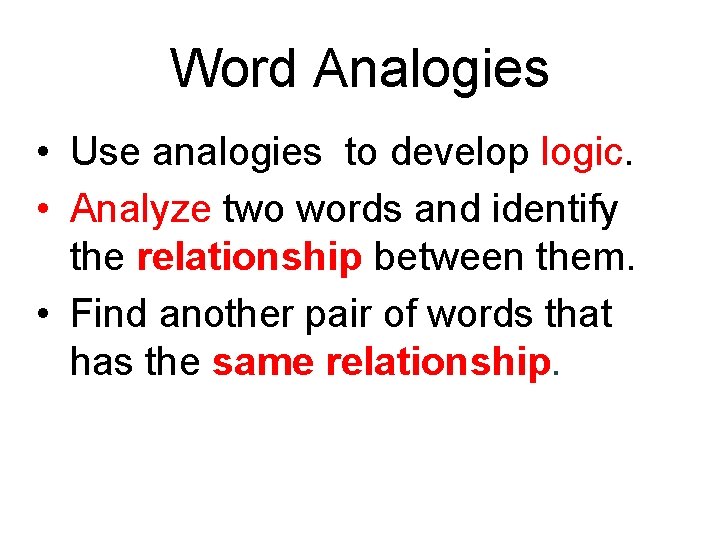 Word Analogies

• Use analogies to develop logic.
• Analyze two words and identify the relationship between them.
• Find another pair of words that has the same relationship.